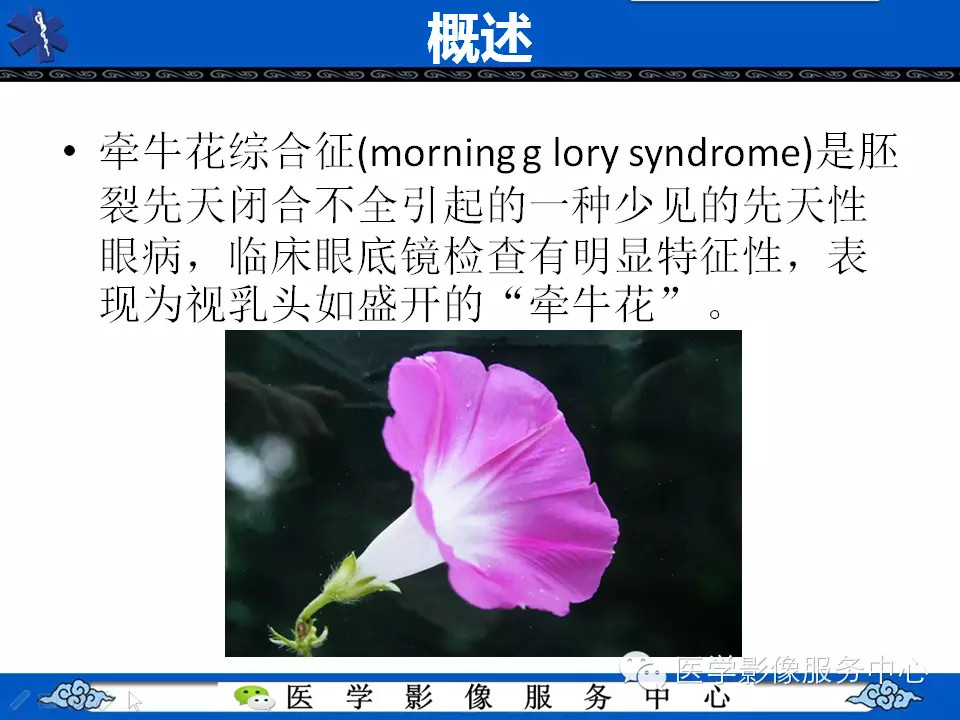 概述

• 牵牛花综合征(morning g lory syndrome)是胚裂先天闭合不全引起的一种少见的先天性眼病，临床眼底镜检查有明显特征性，表现为视乳头如盛开的“牵牛花”。

医学影像服务中心

医 学 影 像 服 务 中 心